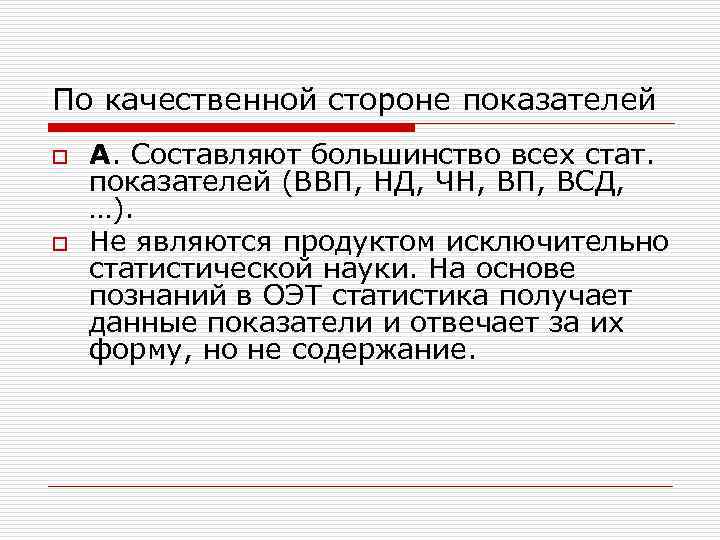 По качественной стороне показателей

А. Составляют большинство всех стат. показателей (ВВП, НД, ЧН, ВП, ВСД, …).

Не являются продуктом исключительно статистической науки. На основе познаний в ОЭТ статистика получает данные показатели и отвечает за их форму, но не содержание.